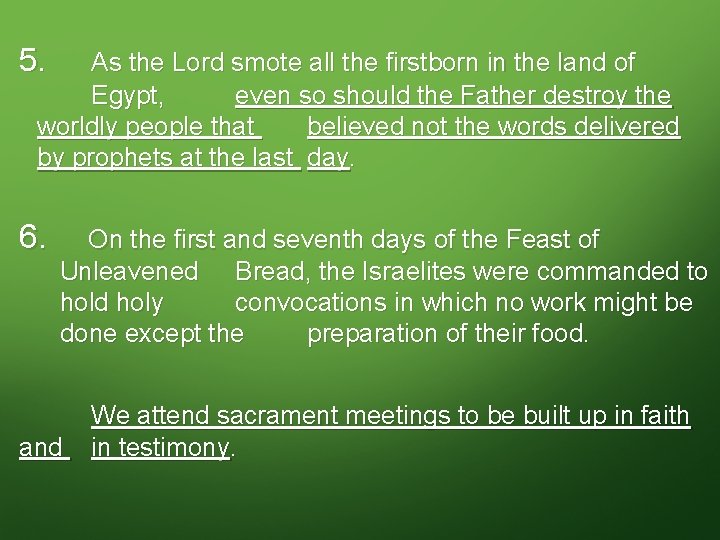 5. As the Lord smote all the firstborn in the land of Egypt, even so should the Father destroy the worldly people that believed not the words delivered by prophets at the last day.

6. On the first and seventh days of the Feast of Unleavened Bread, the Israelites were commanded to hold holy convocations in which no work might be done except the preparation of their food.

We attend sacrament meetings to be built up in faith and in testimony.